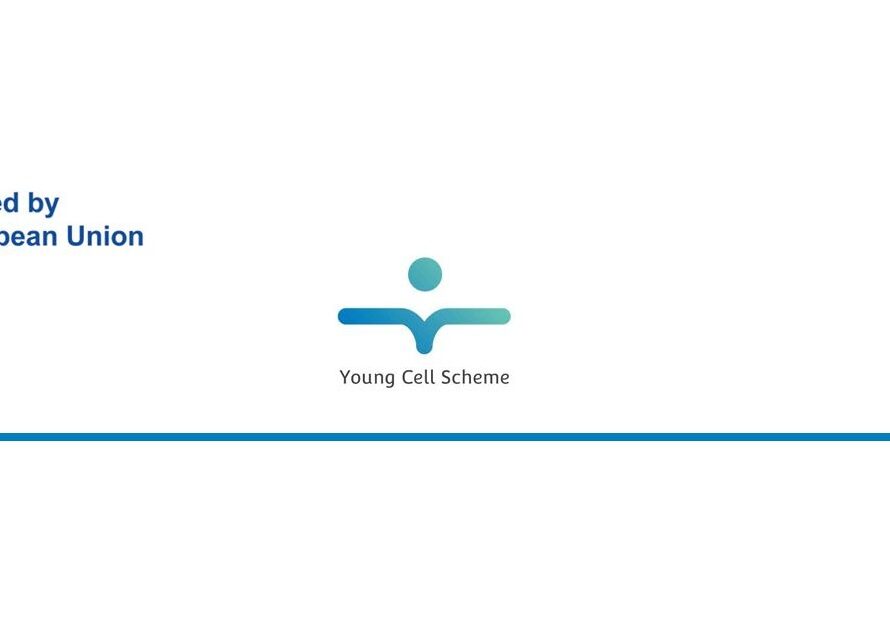 ed by
pean Union

Young Cell Scheme